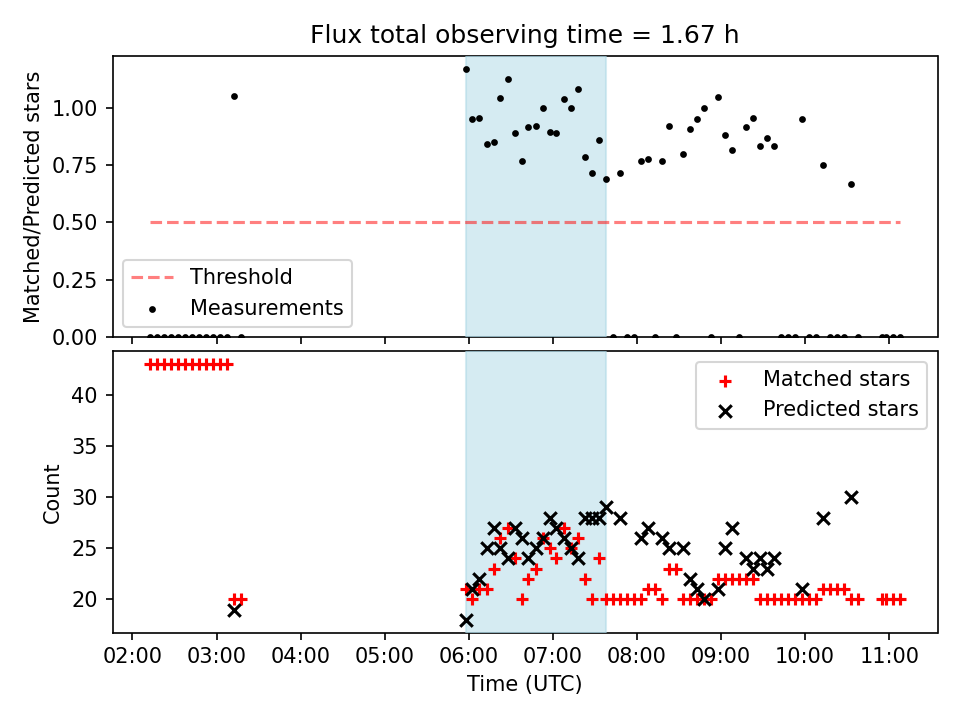 Flux total observing time = 1.67 h

Matched/Predicted stars

1.00
0.75
0.50
0.25
0.00

Threshold
Measurements

Count

40
35
30
25
20

Matched stars
Predicted stars

02:00 03:00 04:00 05:00 06:00 07:00 08:00 09:00 10:00 11:00

Time (UTC)